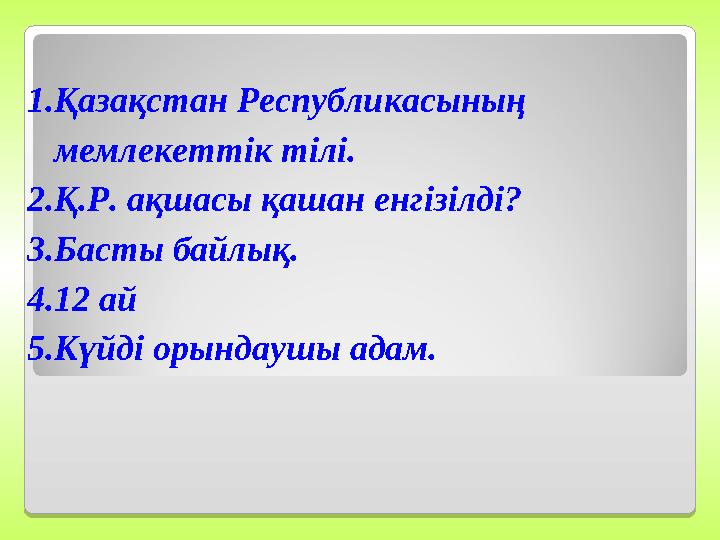 1.Қазақстан Республикасының мемлекеттік тілі.
2.Қ.Р. ақшасы қашан енгізілді?
3.Басты байлық.
4.12 ай
5.Күйді орындаушы адам.